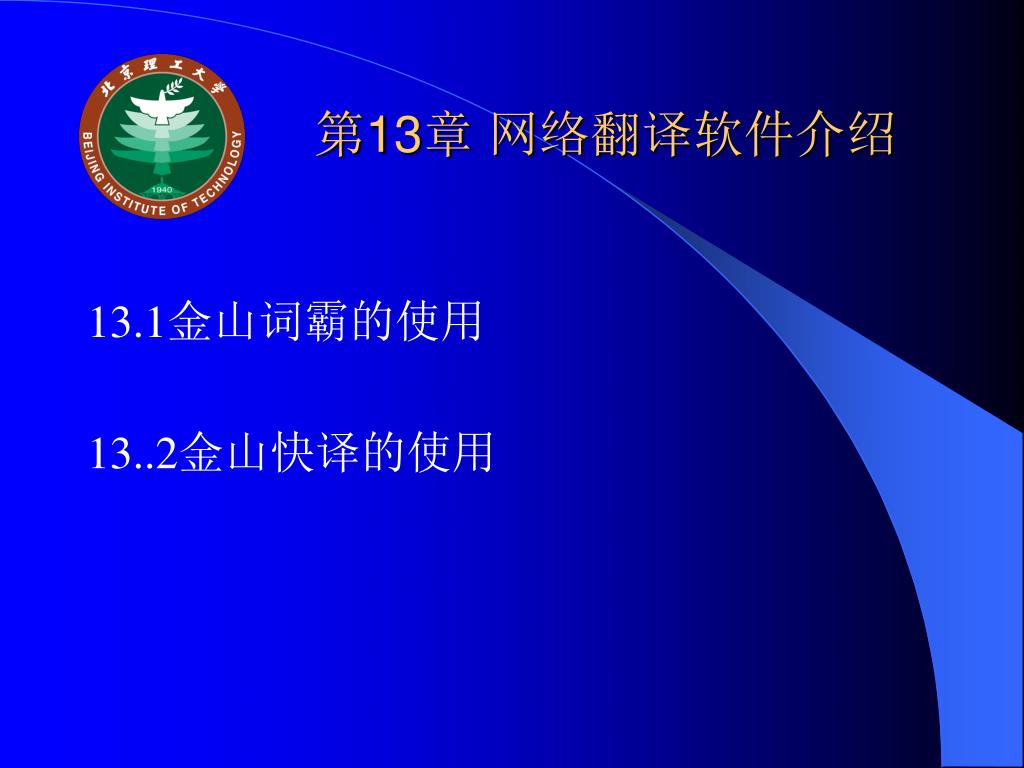 北京理工大学
BEIJING INSTITUTE OF TECHNOLOGY
1940

第13章 网络翻译软件介绍

13.1金山词霸的使用

13..2金山快译的使用